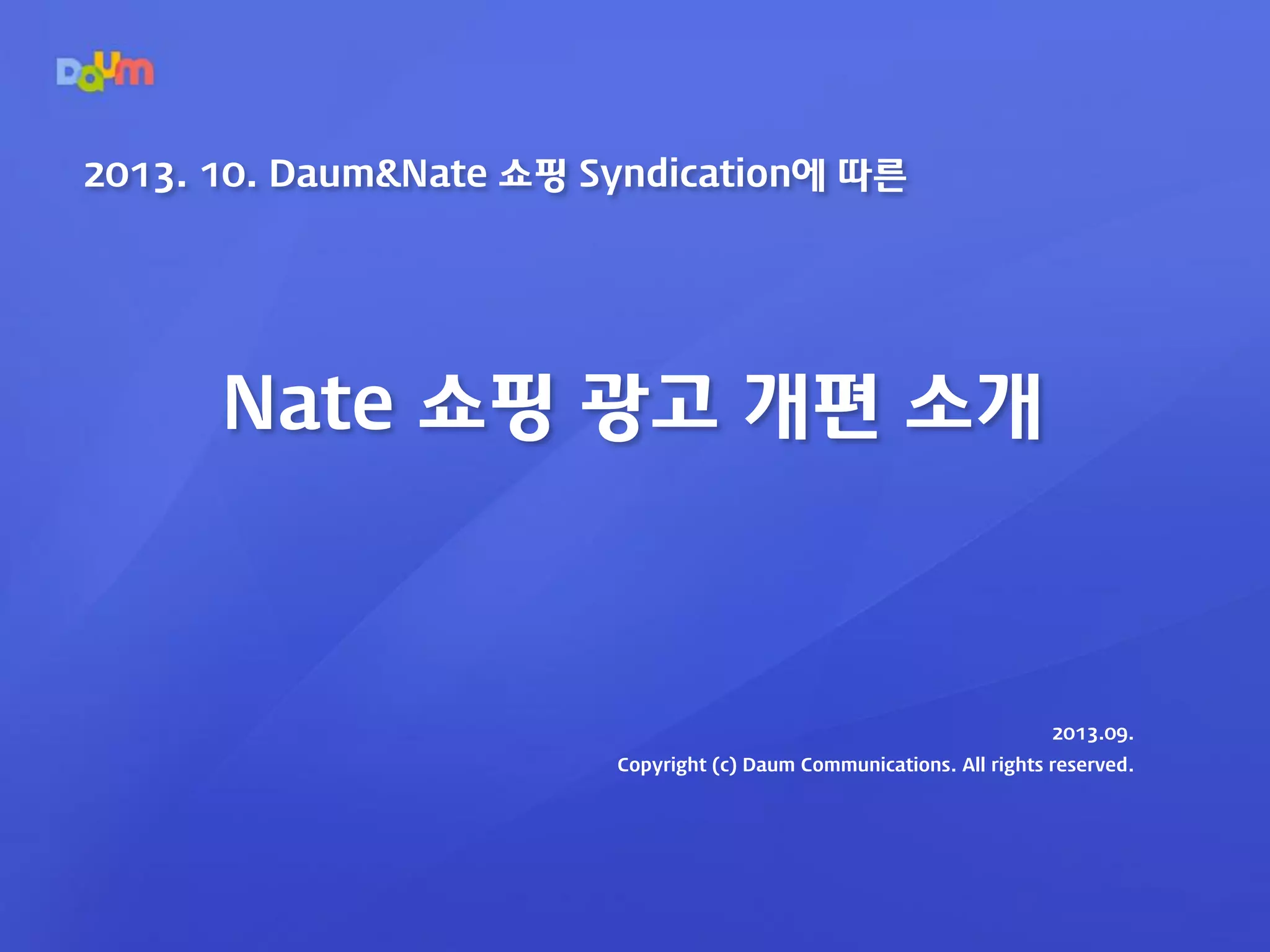 Daum

2013. 10. Daum&Nate 쇼핑 Syndication에 따른

Nate 쇼핑 광고 개편 소개

2013.09.
Copyright (c) Daum Communications. All rights reserved.